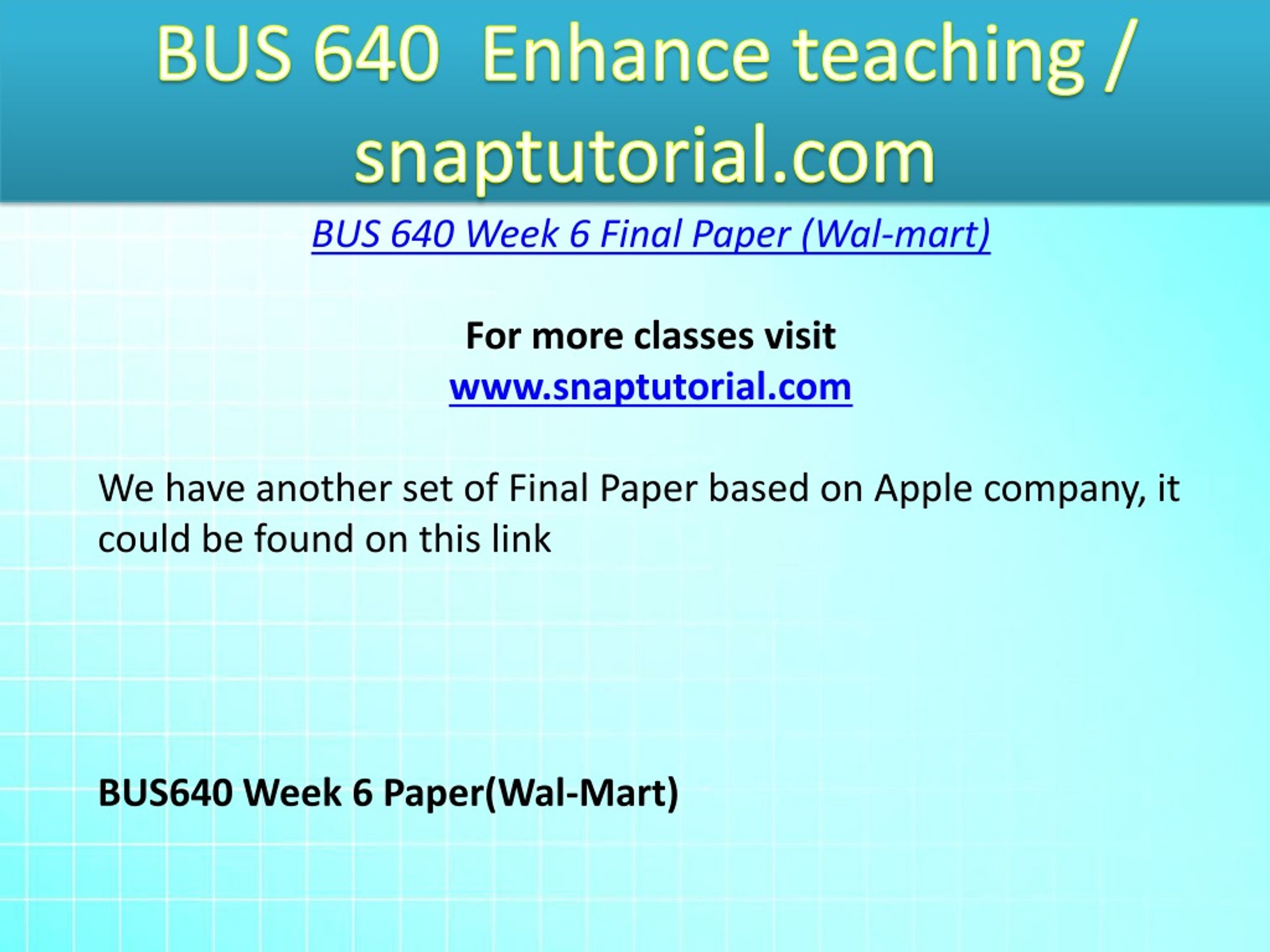 BUS 640 Enhance teaching / snaptutorial.com

BUS 640 Week 6 Final Paper (Wal-mart)

For more classes visit
www.snaptutorial.com

We have another set of Final Paper based on Apple company, it could be found on this link

BUS640 Week 6 Paper(Wal-Mart)